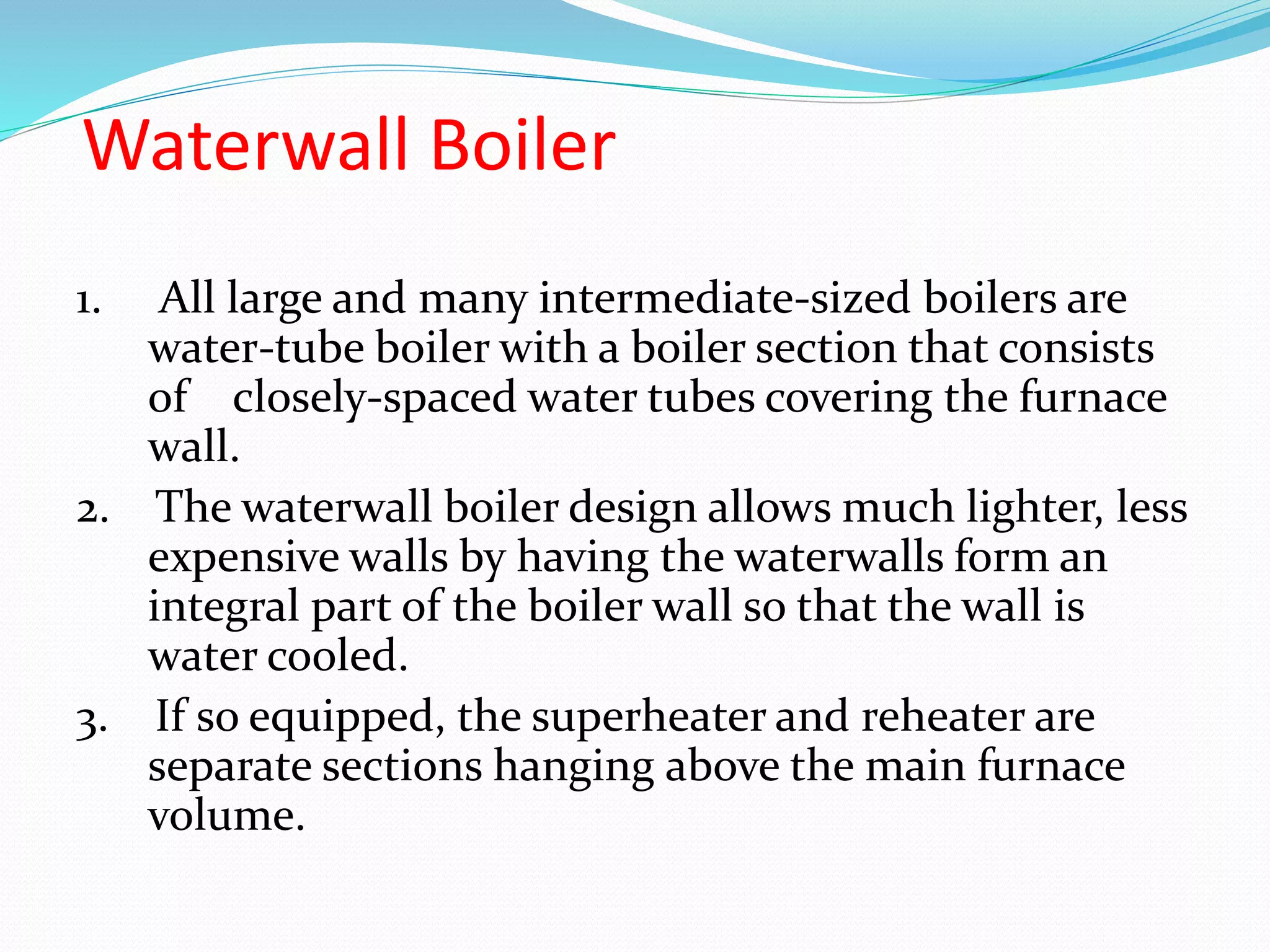 Waterwall Boiler

1. All large and many intermediate-sized boilers are water-tube boiler with a boiler section that consists of closely-spaced water tubes covering the furnace wall.

2. The waterwall boiler design allows much lighter, less expensive walls by having the waterwalls form an integral part of the boiler wall so that the wall is water cooled.

3. If so equipped, the superheater and reheater are separate sections hanging above the main furnace volume.